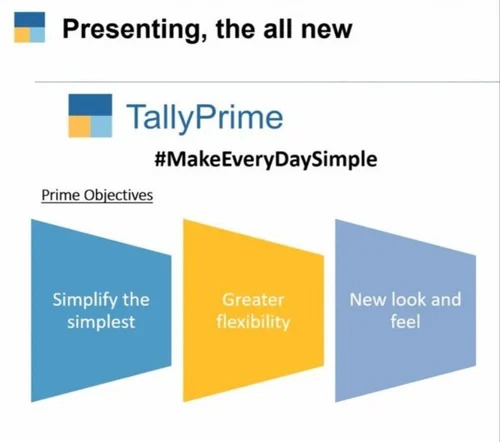 Presenting, the all new

TallyPrime

#MakeEveryDaySimple

Prime Objectives

Simplify the simplest

Greater flexibility

New look and feel